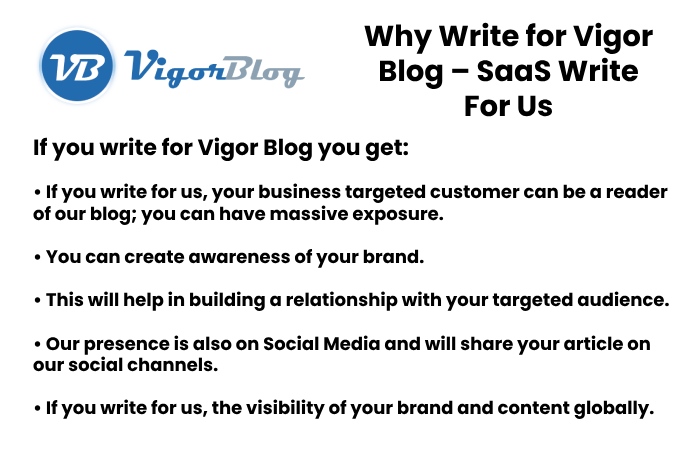 VB VigorBlog

Why Write for Vigor Blog – SaaS Write For Us

If you write for Vigor Blog you get:

• If you write for us, your business targeted customer can be a reader of our blog; you can have massive exposure.

• You can create awareness of your brand.

• This will help in building a relationship with your targeted audience.

• Our presence is also on Social Media and will share your article on our social channels.

• If you write for us, the visibility of your brand and content globally.